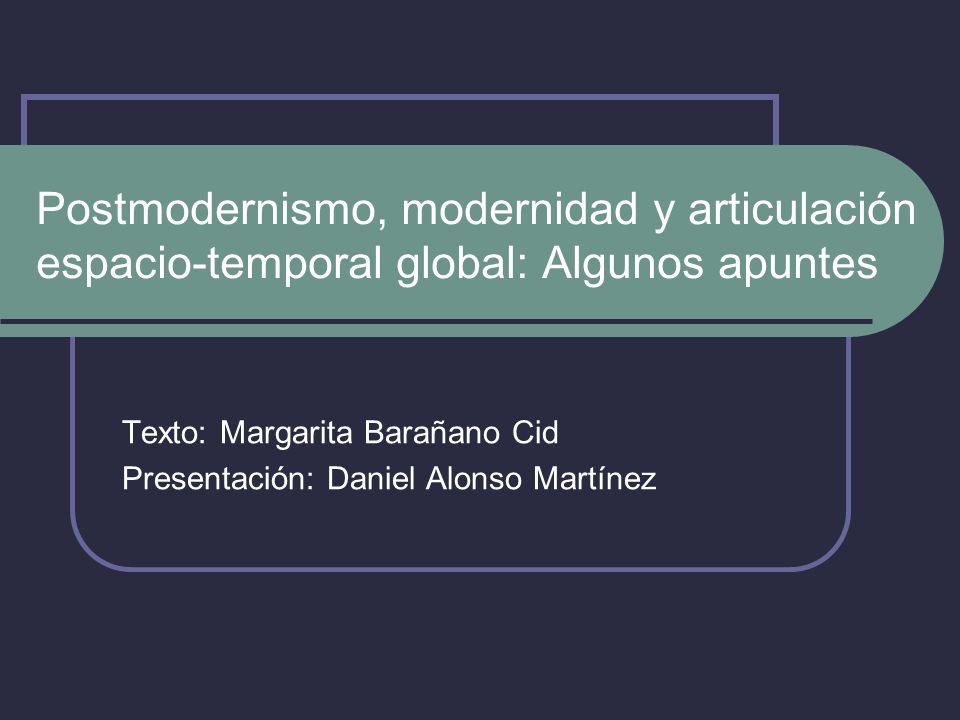 Postmodernismo, modernidad y articulación espacio-temporal global: Algunos apuntes

Texto: Margarita Barañano Cid
Presentación: Daniel Alonso Martínez